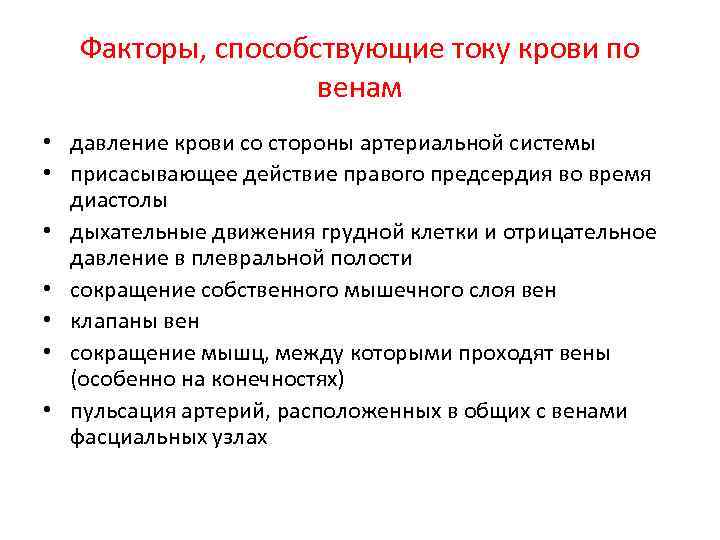 Факторы, способствующие току крови по венам

• давление крови со стороны артериальной системы
• присасывающее действие правого предсердия во время диастолы
• дыхательные движения грудной клетки и отрицательное давление в плевральной полости
• сокращение собственного мышечного слоя вен
• клапаны вен
• сокращение мышц, между которыми проходят вены (особенно на конечностях)
• пульсация артерий, расположенных в общих с венами фасциальных узлах